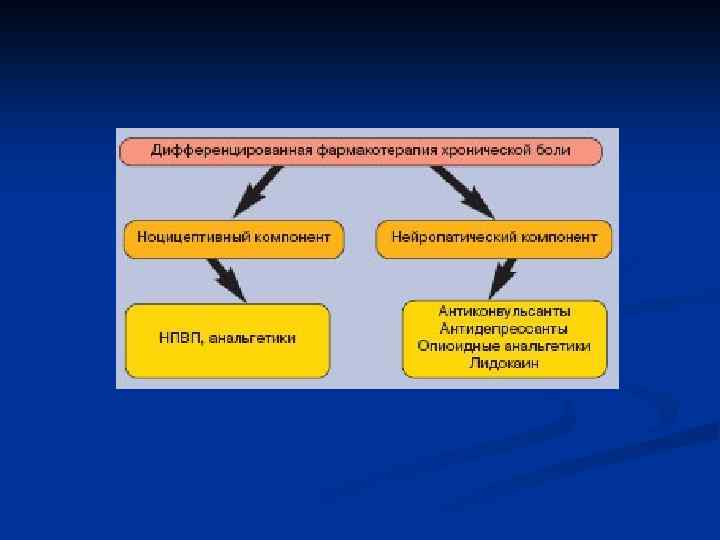 Дифференцированная фармакотерапия хронической боли

Ноцицептивный компонент

Нейропатический компонент

НПВП, анальгетики

Антиконвульсанты
Антидепрессанты
Опиоидные анальгетики
Лидокаин